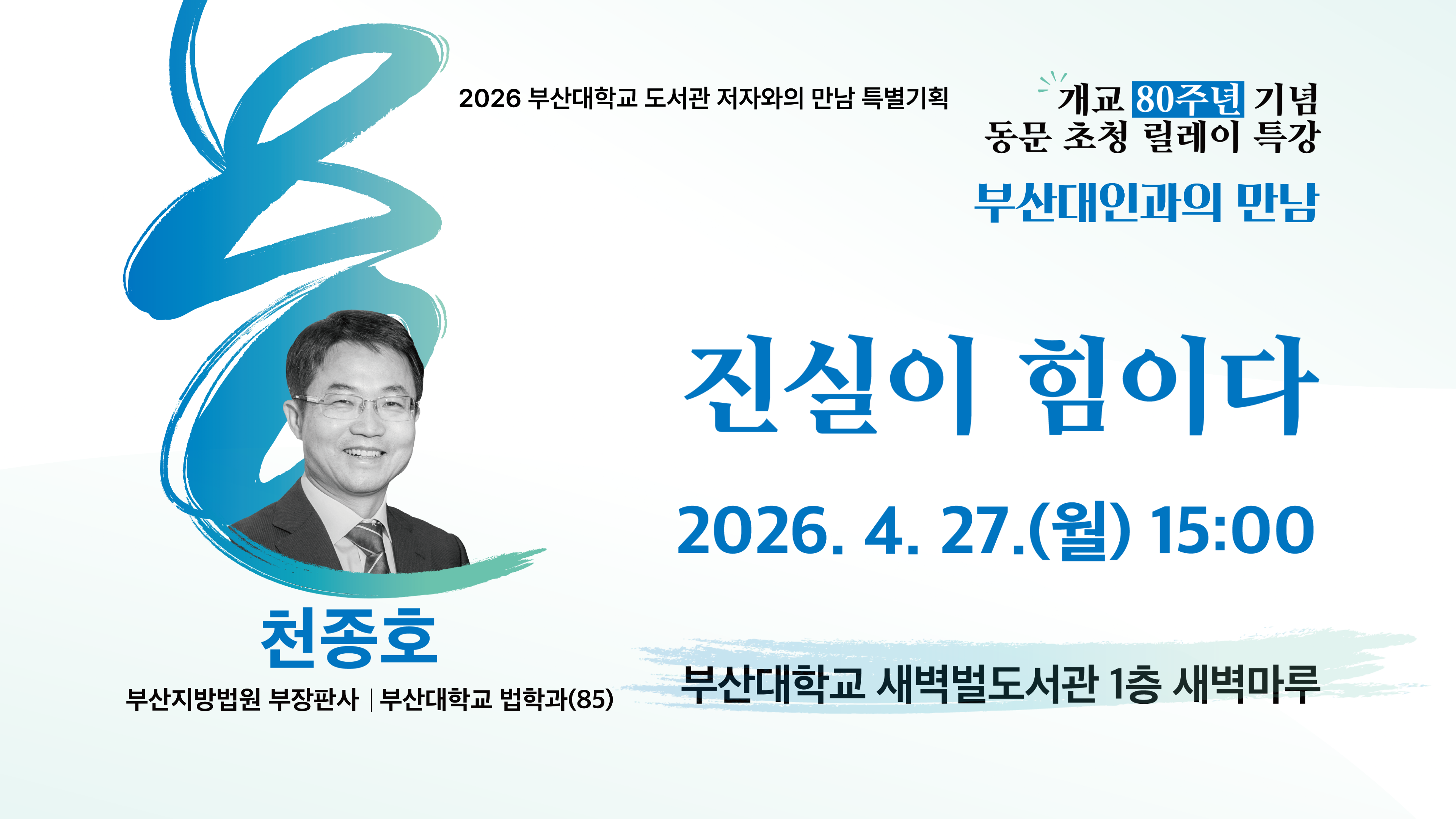 2026 부산대학교 도서관 저자와의 만남 특별기획

개교 80주년 기념
동문 초청 릴레이 특강

부산대인과의 만남

진실이 힘이다

2026. 4. 27.(월) 15:00

천종호

부산지방법원 부장판사 | 부산대학교 법학과(85)

부산대학교 새벽벌도서관 1층 새벽마루